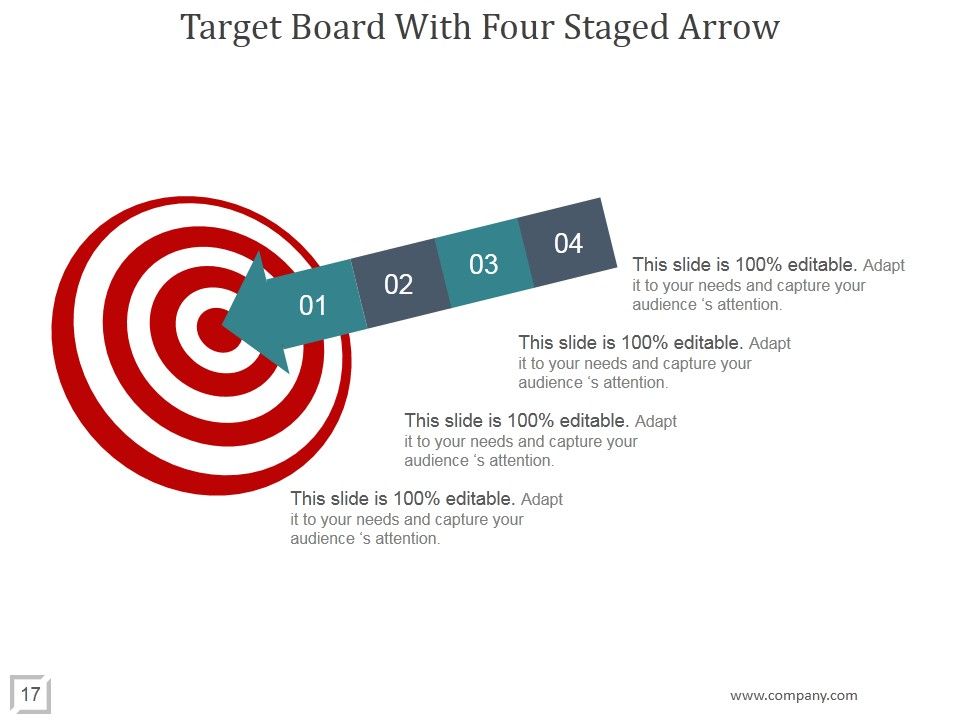 Target Board With Four Staged Arrow

01

02

03

04

This slide is 100% editable. Adapt it to your needs and capture your audience 's attention.

This slide is 100% editable. Adapt it to your needs and capture your audience 's attention.

This slide is 100% editable. Adapt it to your needs and capture your audience 's attention.

This slide is 100% editable. Adapt it to your needs and capture your audience 's attention.

17

www.company.com